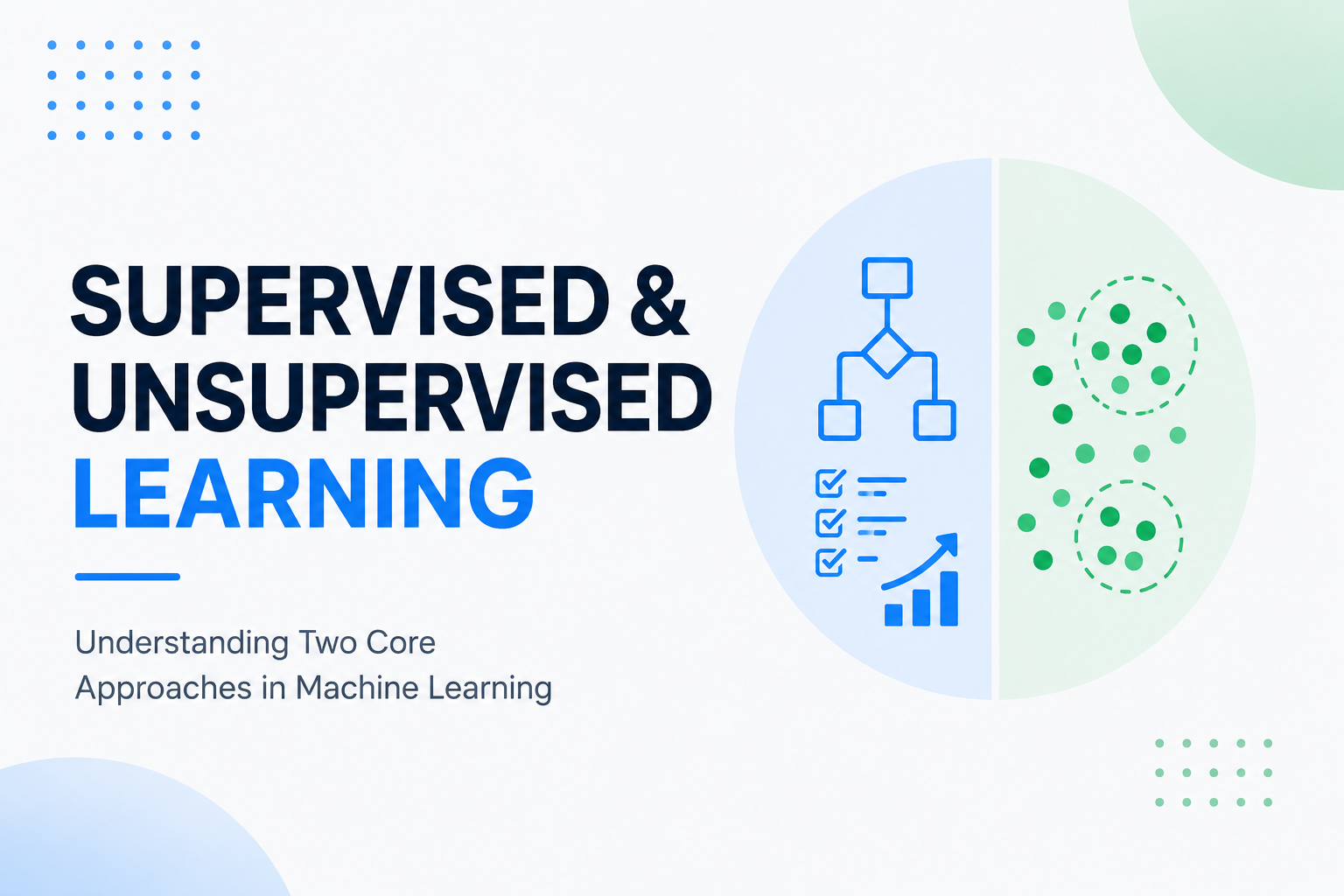 SUPERVISED & UNSUPERVISED LEARNING

Understanding Two Core Approaches in Machine Learning